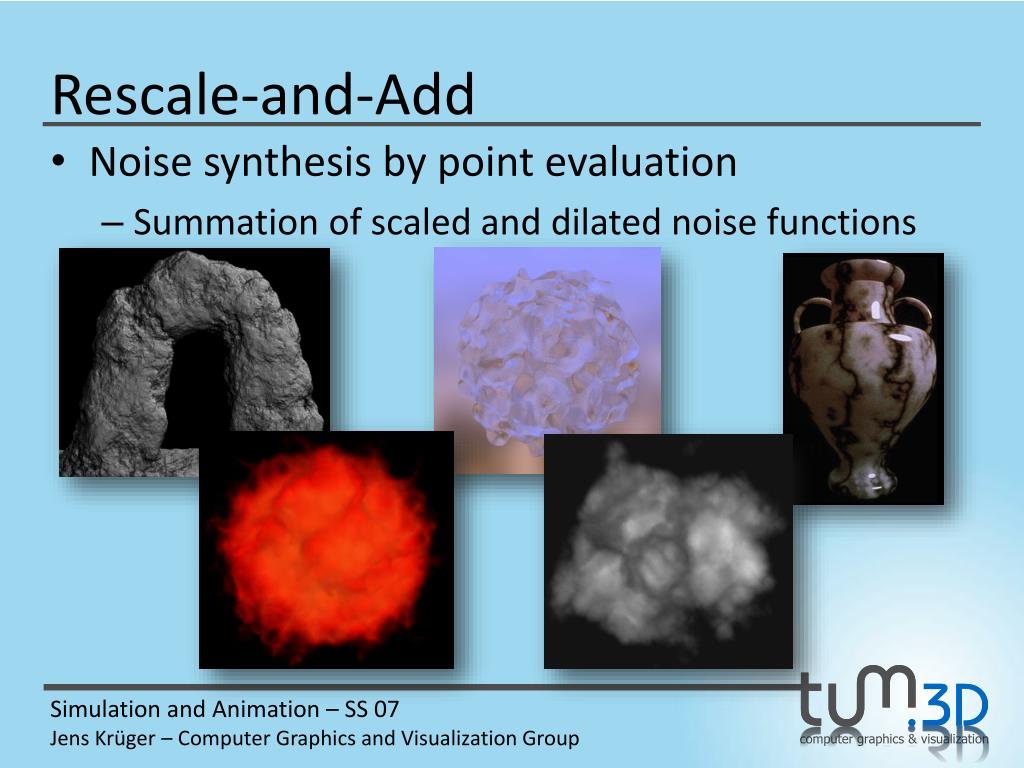 Rescale-and-Add

• Noise synthesis by point evaluation
  – Summation of scaled and dilated noise functions

Simulation and Animation – SS 07
Jens Krüger – Computer Graphics and Visualization Group

tum.3D
computer graphics & visualization